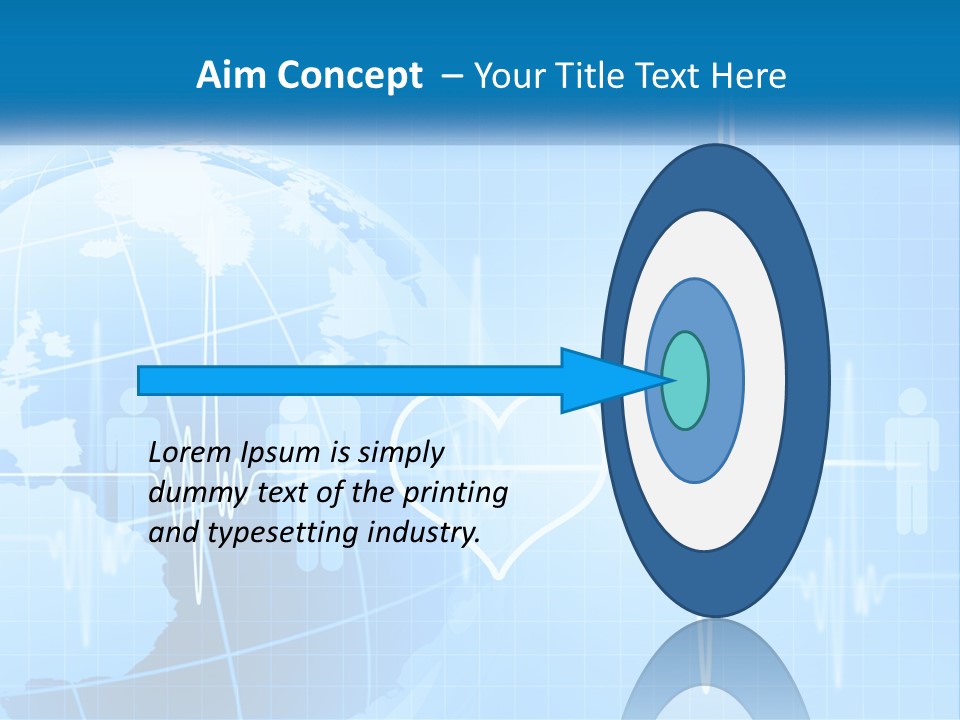 Aim Concept – Your Title Text Here

Lorem Ipsum is simply dummy text of the printing and typesetting industry.